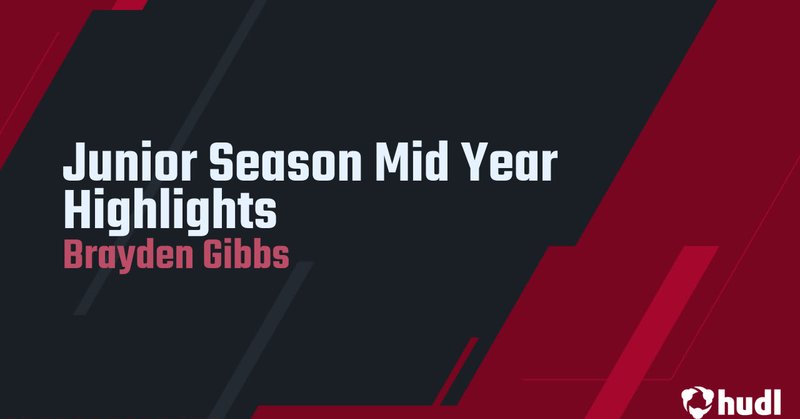 Junior Season Mid Year Highlights
Brayden Gibbs

hudl